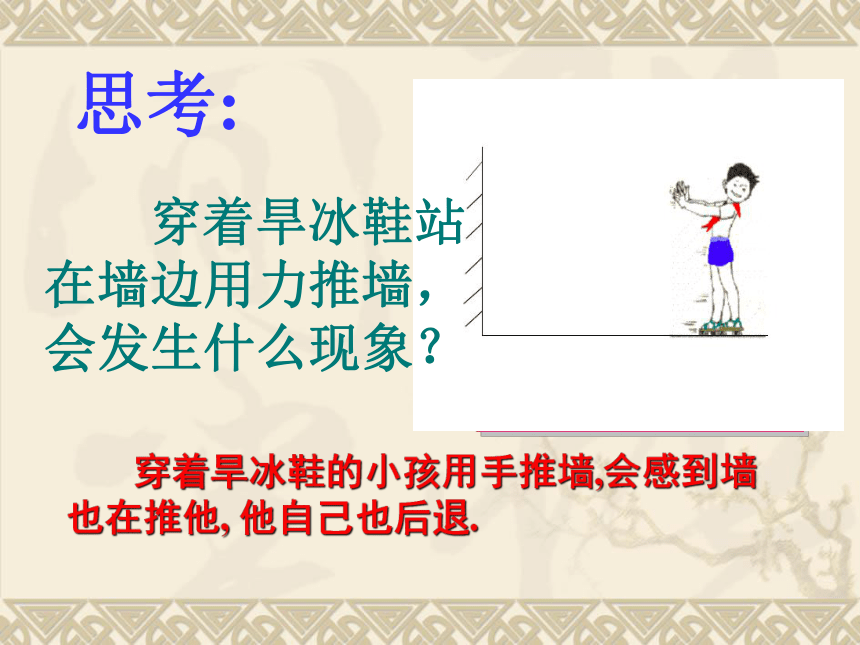 思考:

穿着旱冰鞋站在墙边用力推墙，会发生什么现象？

穿着旱冰鞋的小孩用手推墙,会感到墙也在推他, 他自己也后退.